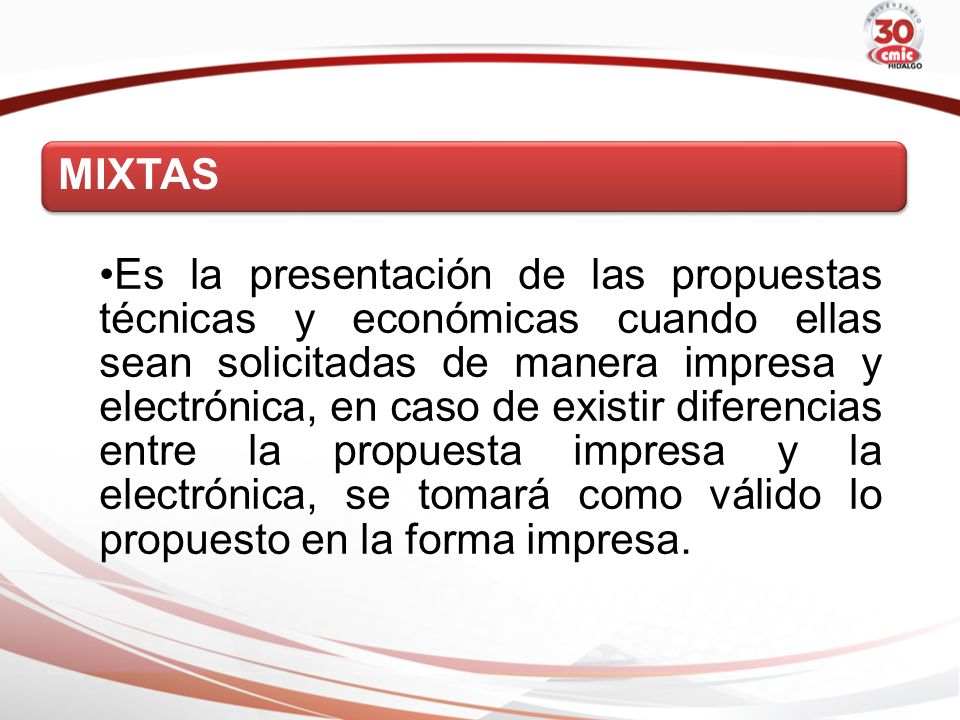 ANIVERSARIO
30
cmic
HIDALGO

MIXTAS

•Es la presentación de las propuestas técnicas y económicas cuando ellas sean solicitadas de manera impresa y electrónica, en caso de existir diferencias entre la propuesta impresa y la electrónica, se tomará como válido lo propuesto en la forma impresa.